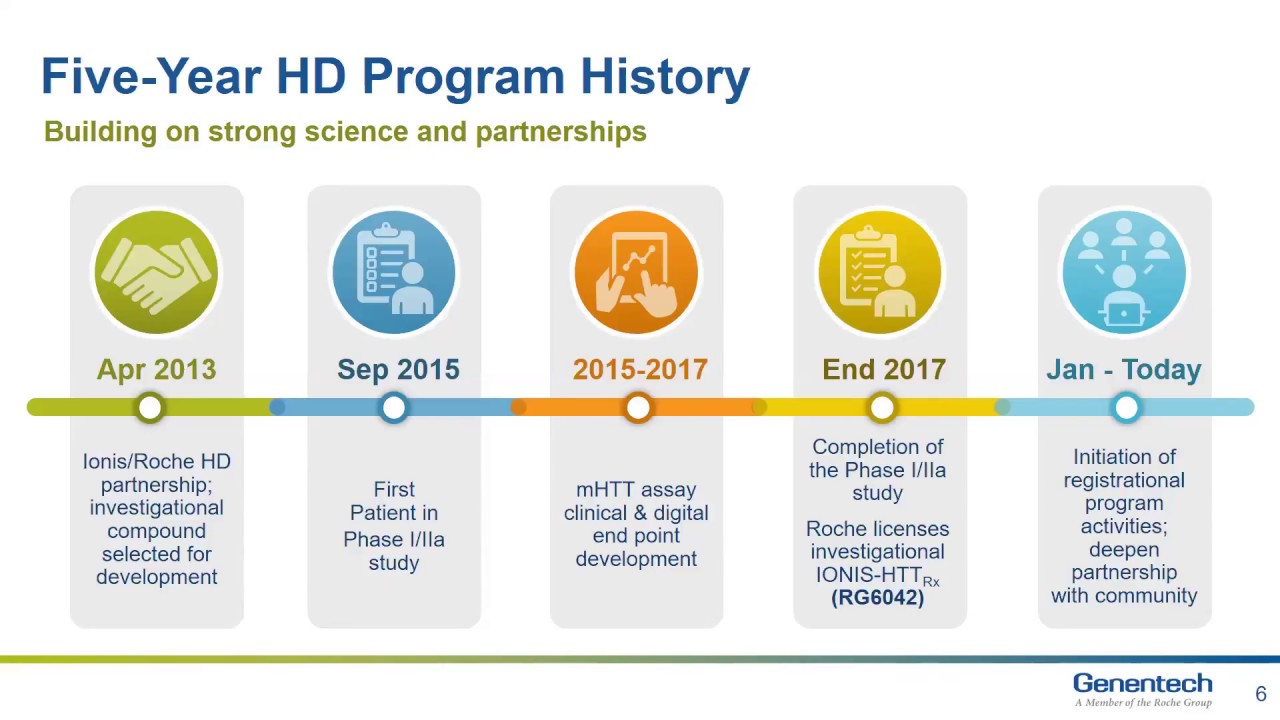 Five-Year HD Program History

Building on strong science and partnerships

Apr 2013

Ionis/Roche HD partnership; investigational compound selected for development

Sep 2015

First Patient in Phase I/IIa study

2015-2017

mHTT assay clinical & digital end point development

End 2017

Completion of the Phase I/IIa study

Roche licenses investigational IONIS-HTT$_{Rx}$ (RG6042)

Jan - Today

Initiation of registrational program activities; deepen partnership with community

Genentech
A Member of the Roche Group

6